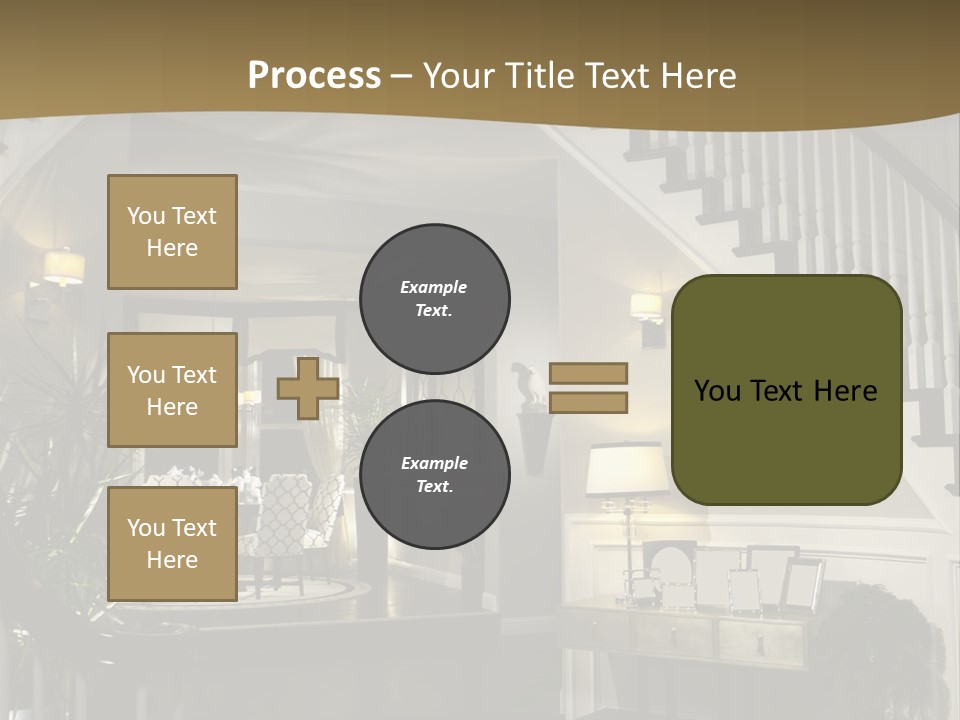 Process – Your Title Text Here

You Text Here

You Text Here

You Text Here

Example Text.

Example Text.

You Text Here